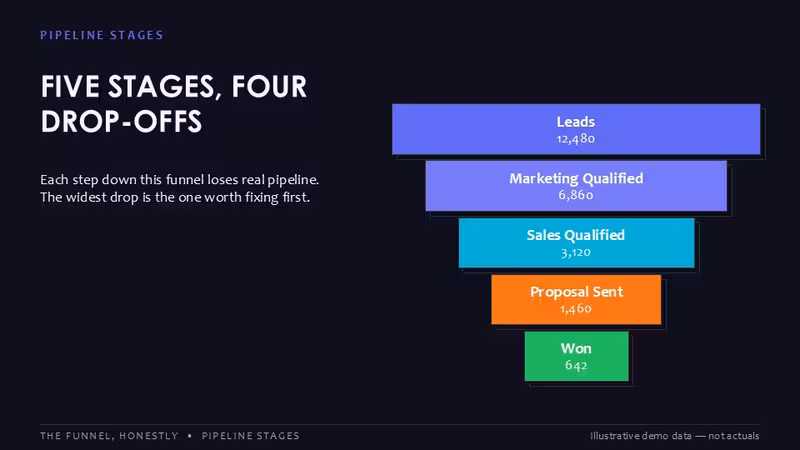 PIPELINE STAGES

FIVE STAGES, FOUR DROP-OFFS

Each step down this funnel loses real pipeline. The widest drop is the one worth fixing first.

Leads
12,480

Marketing Qualified
6,860

Sales Qualified
3,120

Proposal Sent
1,460

Won
642

THE FUNNEL, HONESTLY • PIPELINE STAGES

Illustrative demo data — not actuals